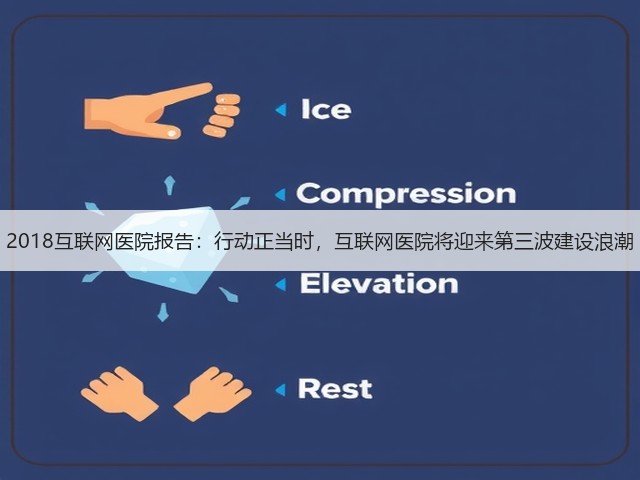 Ice

Compression

2018互联网医院报告：行动正当时，互联网医院将迎来第三波建设浪潮

Elevation

Rest